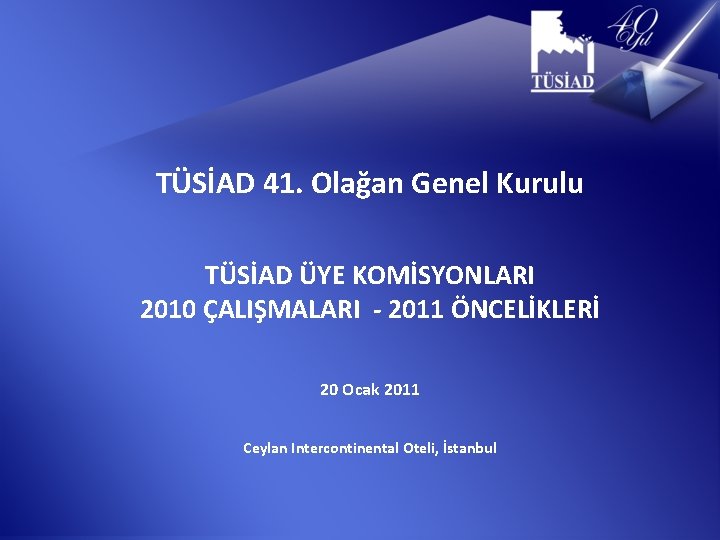 TÜSİAD

40 Yıl

TÜSİAD 41. Olağan Genel Kurulu

TÜSİAD ÜYE KOMİSYONLARI
2010 ÇALIŞMALARI - 2011 ÖNCELİKLERİ

20 Ocak 2011

Ceylan Intercontinental Oteli, İstanbul